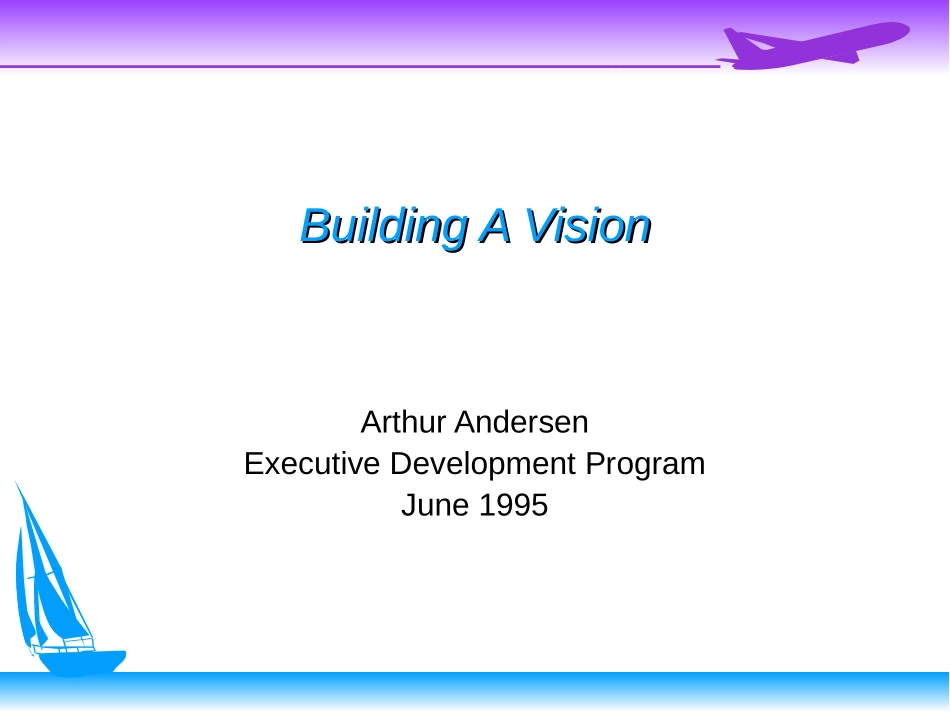 Building A Vision

Arthur Andersen
Executive Development Program
June 1995